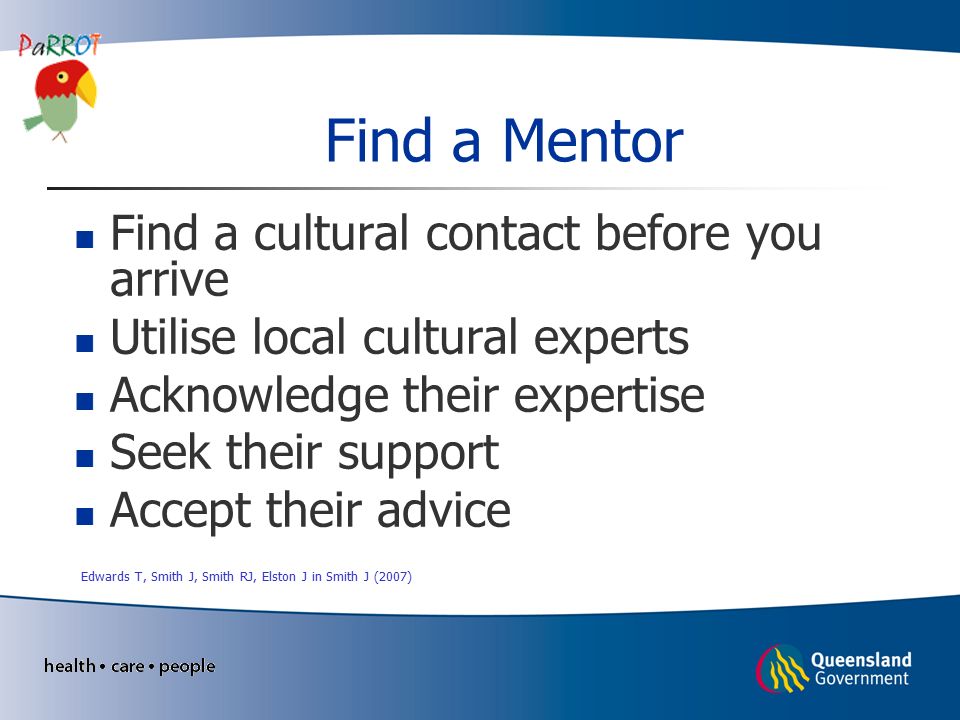 PaRROT

Find a Mentor

- Find a cultural contact before you arrive
- Utilise local cultural experts
- Acknowledge their expertise
- Seek their support
- Accept their advice

Edwards T, Smith J, Smith RJ, Elston J in Smith J (2007)

health • care • people

Queensland Government